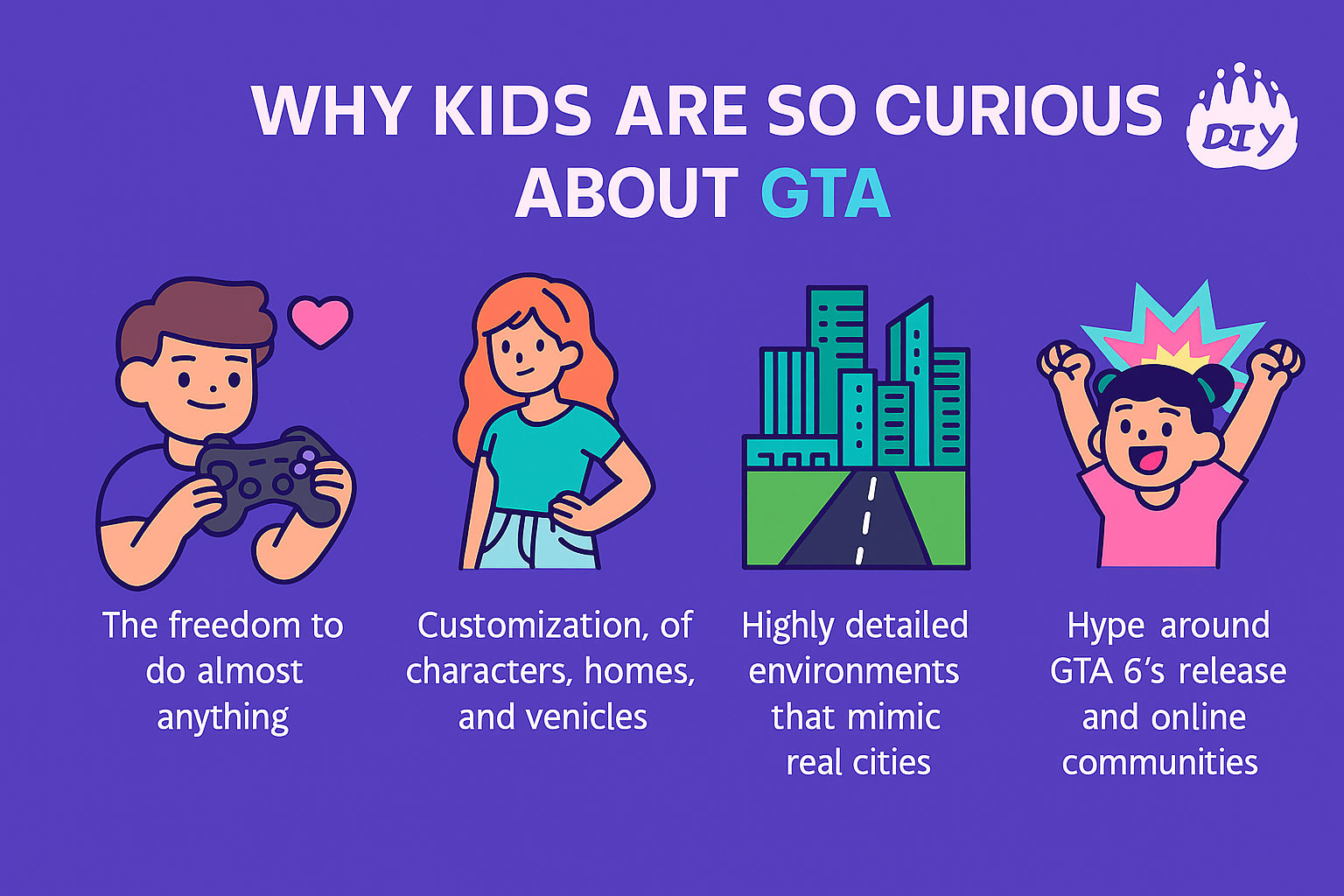 WHY KIDS ARE SO CURIOUS ABOUT GTA

DIY

The freedom to do almost anything

Customization, of characters, homes, and venicles

Highly detailed environments that mimic real cities

Hype around GTA 6's release and online communities